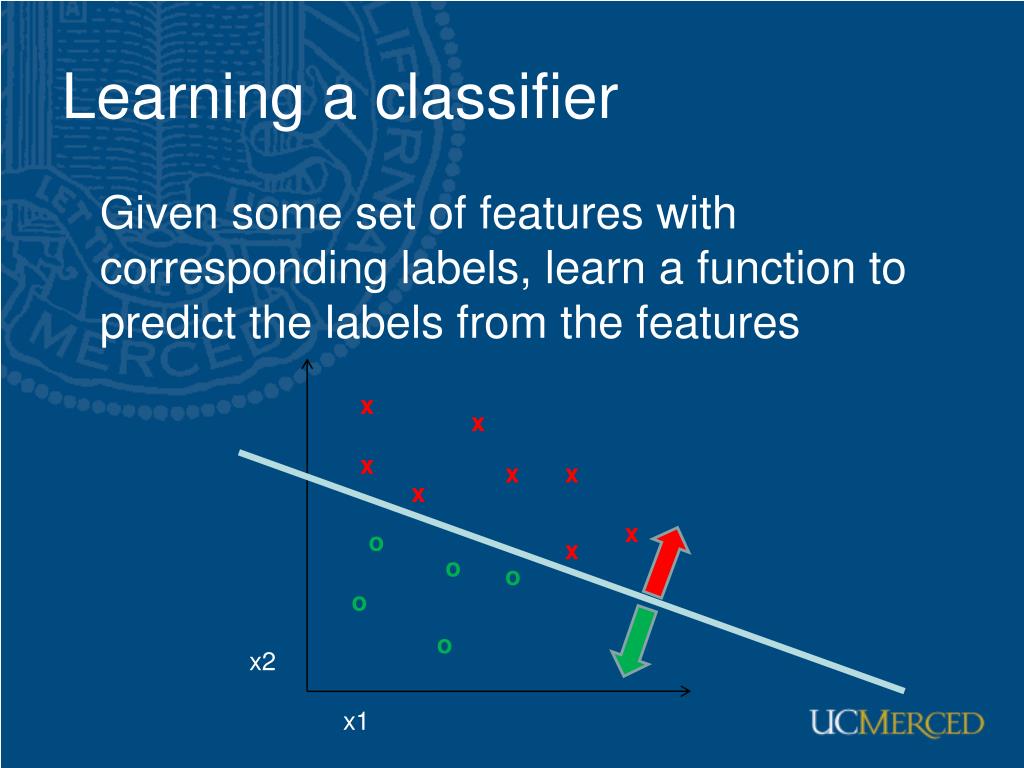 Learning a classifier

Given some set of features with corresponding labels, learn a function to predict the labels from the features

x
x
x
x
x
x
x
x
o
o
o
o
o

x2

x1

UCMERCED